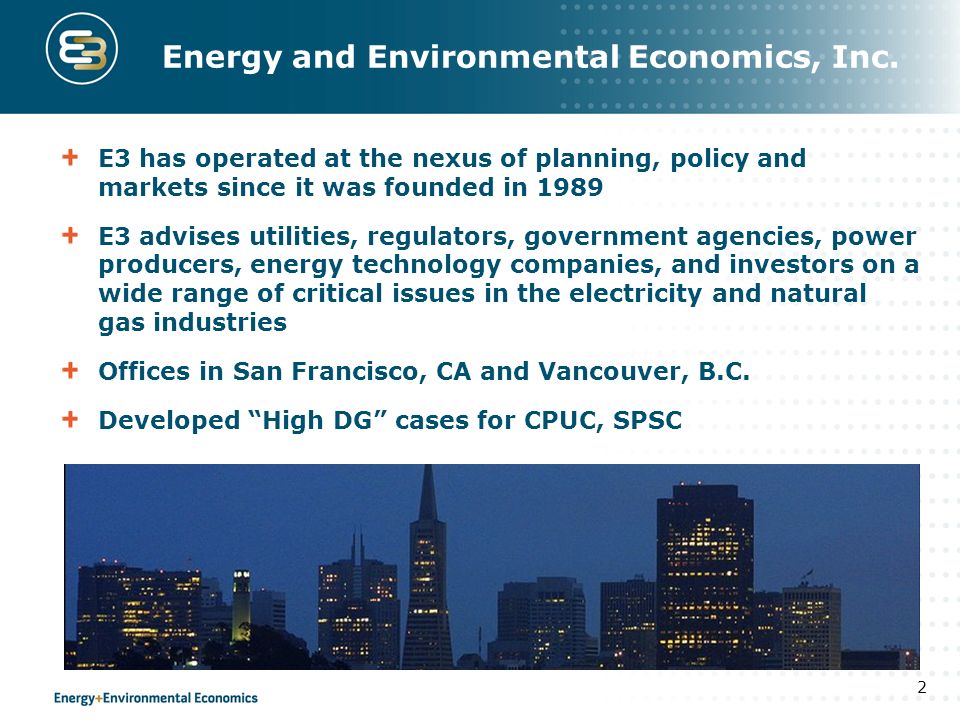 Energy and Environmental Economics, Inc.

+ E3 has operated at the nexus of planning, policy and markets since it was founded in 1989

+ E3 advises utilities, regulators, government agencies, power producers, energy technology companies, and investors on a wide range of critical issues in the electricity and natural gas industries

+ Offices in San Francisco, CA and Vancouver, B.C.

+ Developed “High DG” cases for CPUC, SPSC

Energy+Environmental Economics

2